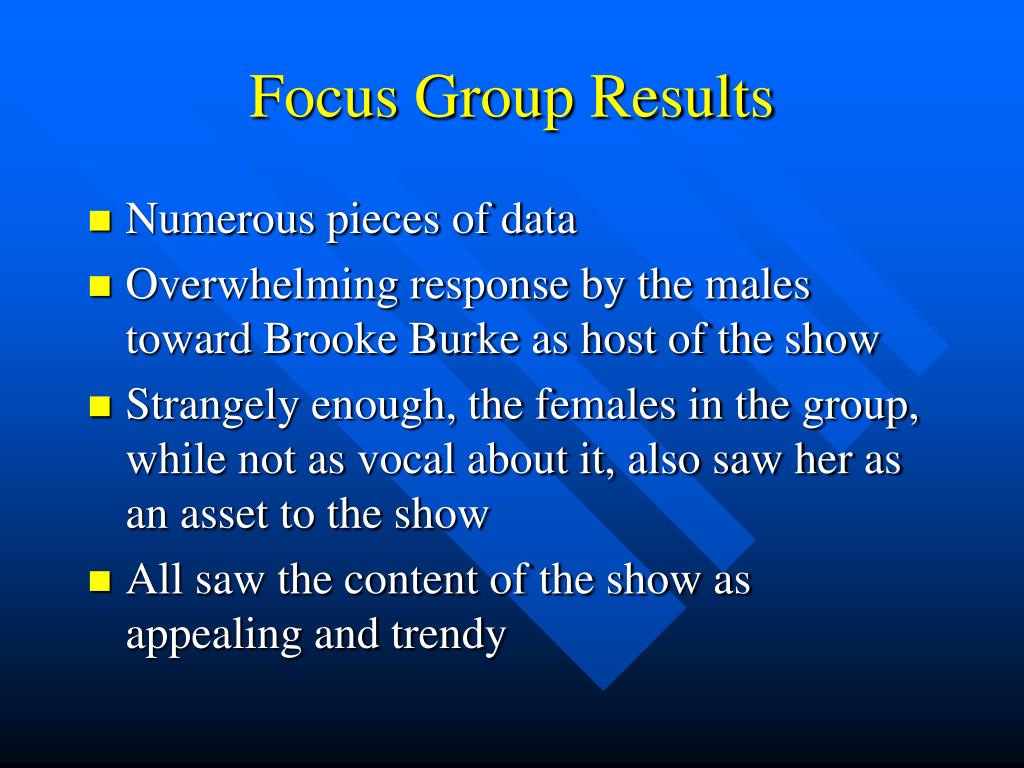 Focus Group Results

- Numerous pieces of data
- Overwhelming response by the males toward Brooke Burke as host of the show
- Strangely enough, the females in the group, while not as vocal about it, also saw her as an asset to the show
- All saw the content of the show as appealing and trendy